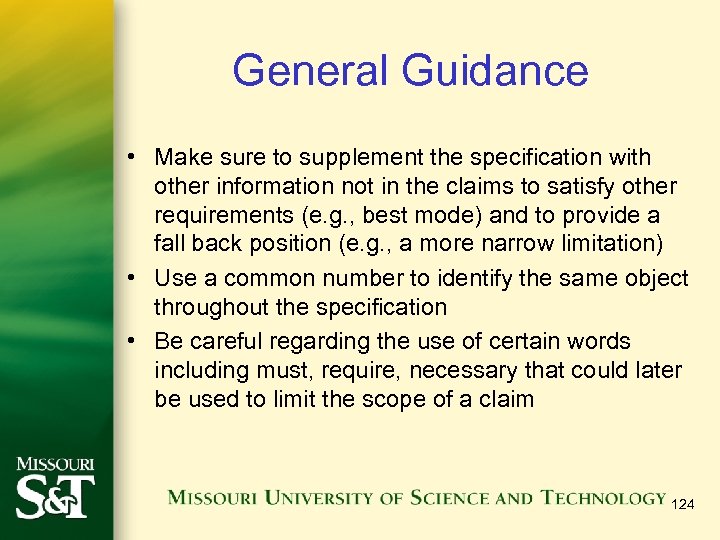 General Guidance

• Make sure to supplement the specification with other information not in the claims to satisfy other requirements (e.g., best mode) and to provide a fall back position (e.g., a more narrow limitation)
• Use a common number to identify the same object throughout the specification
• Be careful regarding the use of certain words including must, require, necessary that could later be used to limit the scope of a claim

MISSOURI S&T

MISSOURI UNIVERSITY OF SCIENCE AND TECHNOLOGY 124